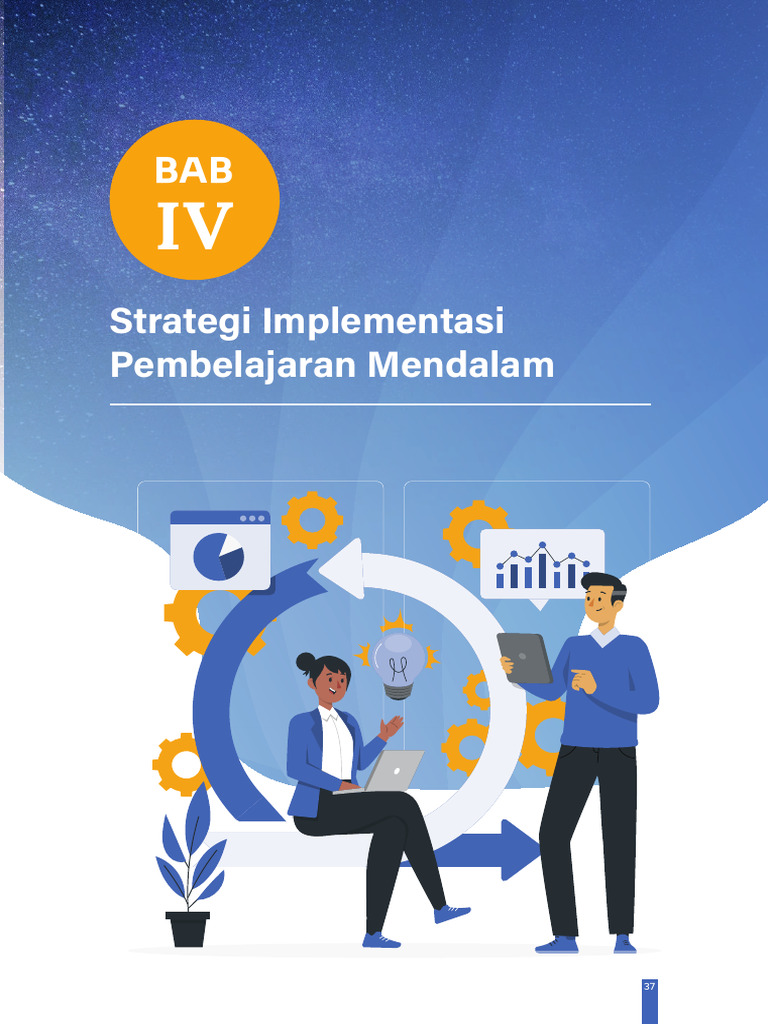 BAB
IV

Strategi Implementasi Pembelajaran Mendalam

37